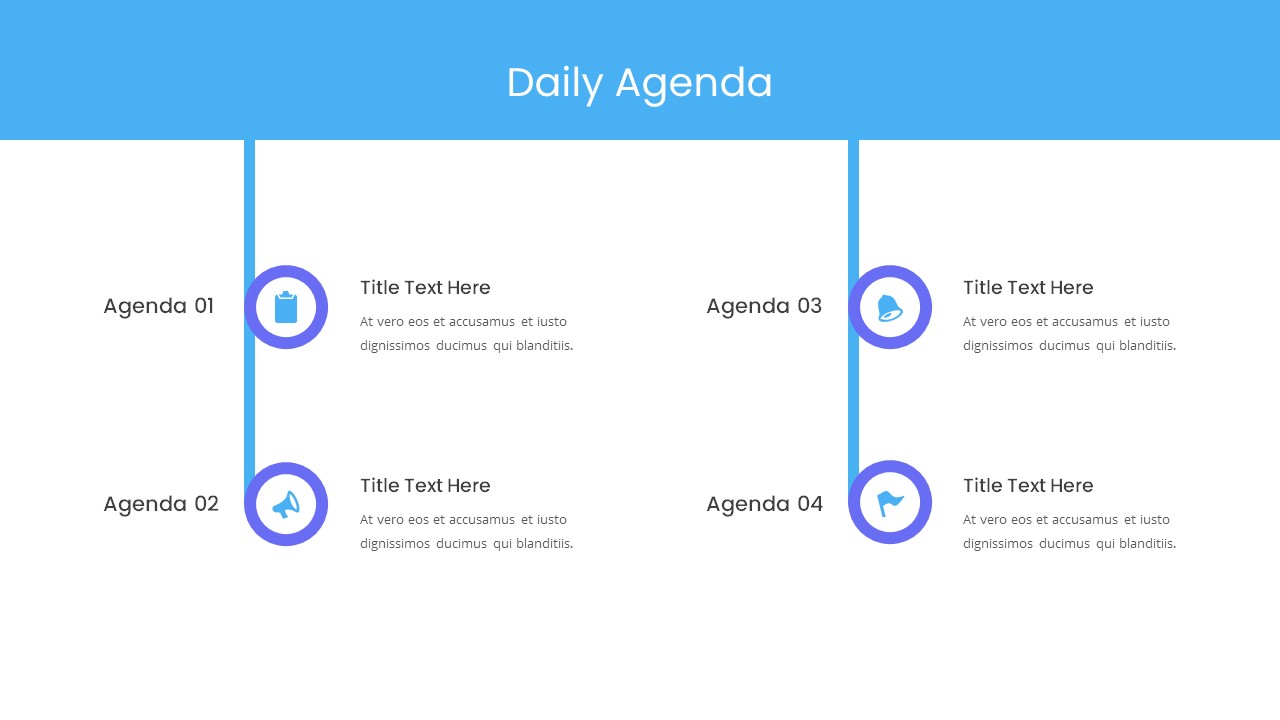 Daily Agenda

Agenda 01

Title Text Here

At vero eos et accusamus et iusto dignissimos ducimus qui blanditiis.

Agenda 02

Title Text Here

At vero eos et accusamus et iusto dignissimos ducimus qui blanditiis.

Agenda 03

Title Text Here

At vero eos et accusamus et iusto dignissimos ducimus qui blanditiis.

Agenda 04

Title Text Here

At vero eos et accusamus et iusto dignissimos ducimus qui blanditiis.